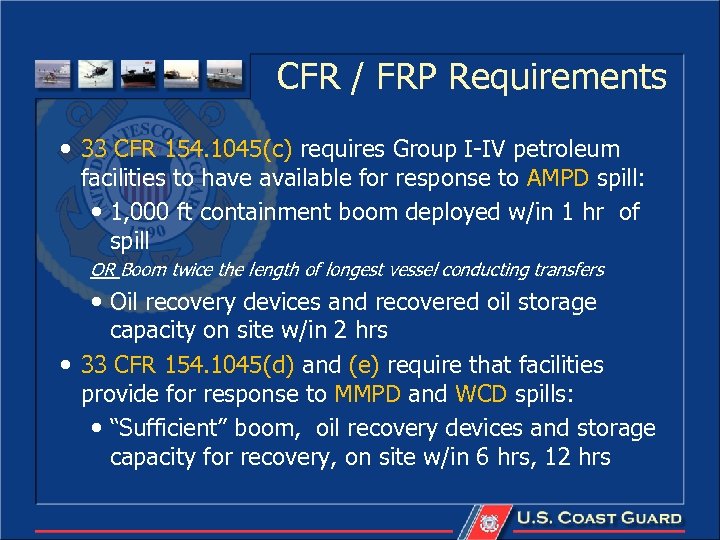 CFR / FRP Requirements

• 33 CFR 154.1045(c) requires Group I-IV petroleum facilities to have available for response to AMPD spill:

• 1,000 ft containment boom deployed w/in 1 hr of spill

OR Boom twice the length of longest vessel conducting transfers

• Oil recovery devices and recovered oil storage capacity on site w/in 2 hrs

• 33 CFR 154.1045(d) and (e) require that facilities provide for response to MMPD and WCD spills:

• "Sufficient" boom, oil recovery devices and storage capacity for recovery, on site w/in 6 hrs, 12 hrs

U.S. COAST GUARD